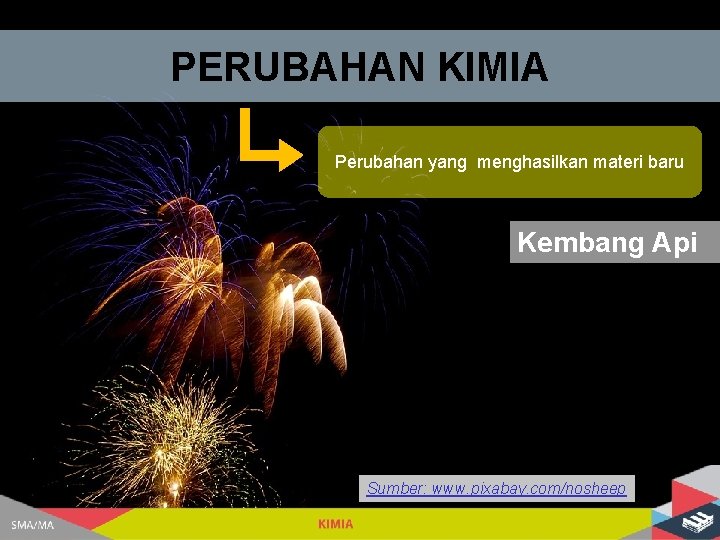 PERUBAHAN KIMIA

Perubahan yang menghasilkan materi baru

Kembang Api

Sumber: www.pixabay.com/nosheep

SMA/MA

KIMIA